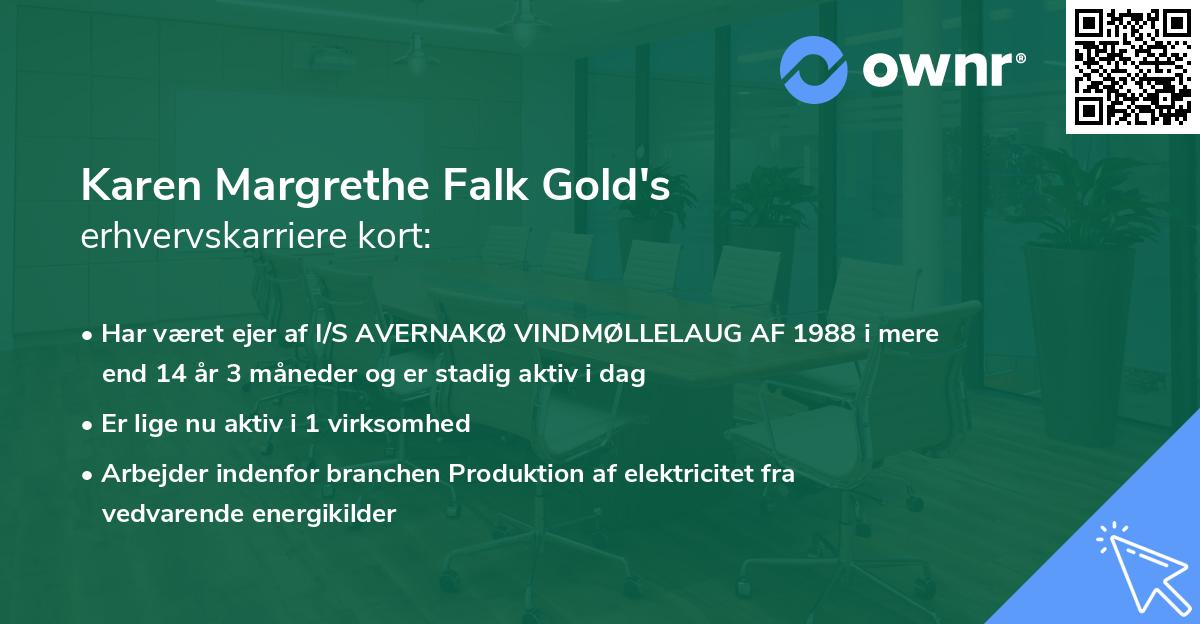 ownr®

Karen Margrethe Falk Gold's
erhvervskarriere kort:

• Har været ejer af I/S AVERNAKØ VINDMØLLELAUG AF 1988 i mere end 14 år 3 måneder og er stadig aktiv i dag

• Er lige nu aktiv i 1 virksomhed

• Arbejder indenfor branchen Produktion af elektricitet fra vedvarende energikilder